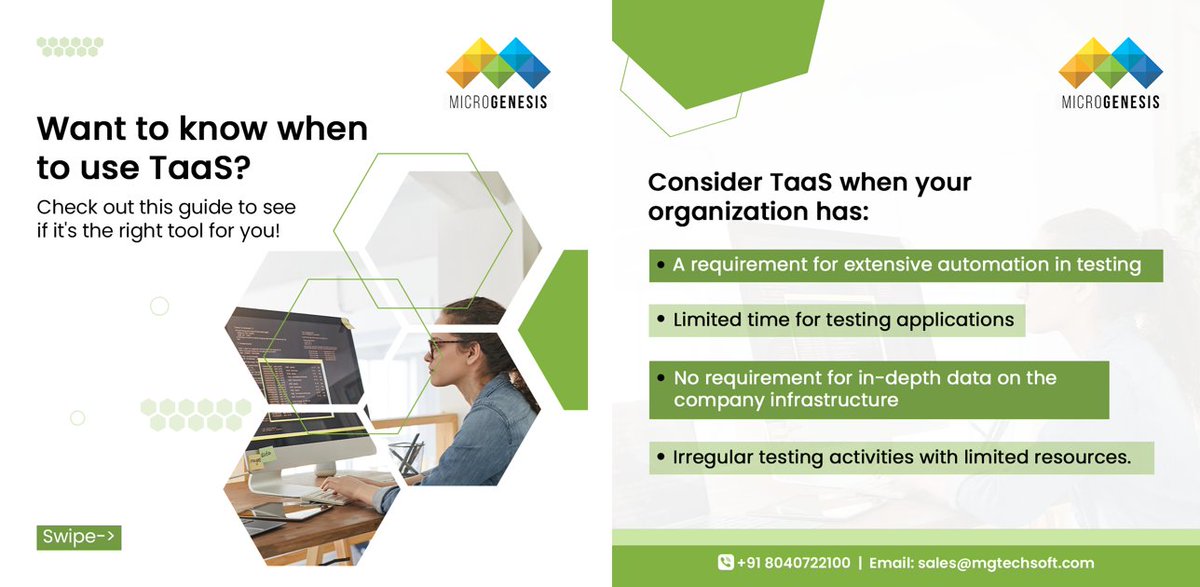 MICROGENESIS

Want to know when to use TaaS?

Check out this guide to see if it's the right tool for you!

Swipe->

MICROGENESIS

Consider TaaS when your organization has:

• A requirement for extensive automation in testing

• Limited time for testing applications

• No requirement for in-depth data on the company infrastructure

• Irregular testing activities with limited resources.

+91 8040722100 | Email: sales@mgtechsoft.com